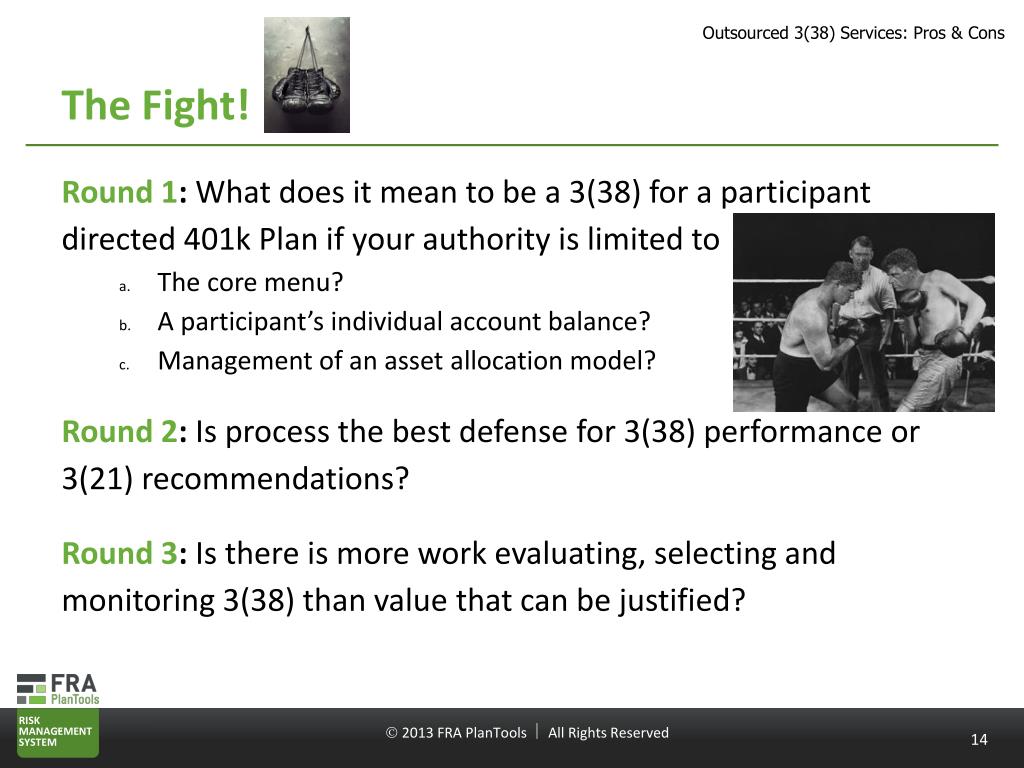 Outsourced 3(38) Services: Pros & Cons

The Fight!

Round 1: What does it mean to be a 3(38) for a participant directed 401k Plan if your authority is limited to

a. The core menu?
b. A participant's individual account balance?
c. Management of an asset allocation model?

Round 2: Is process the best defense for 3(38) performance or 3(21) recommendations?

Round 3: Is there is more work evaluating, selecting and monitoring 3(38) than value that can be justified?

FRA PlanTools

RISK MANAGEMENT SYSTEM

© 2013 FRA PlanTools | All Rights Reserved

14